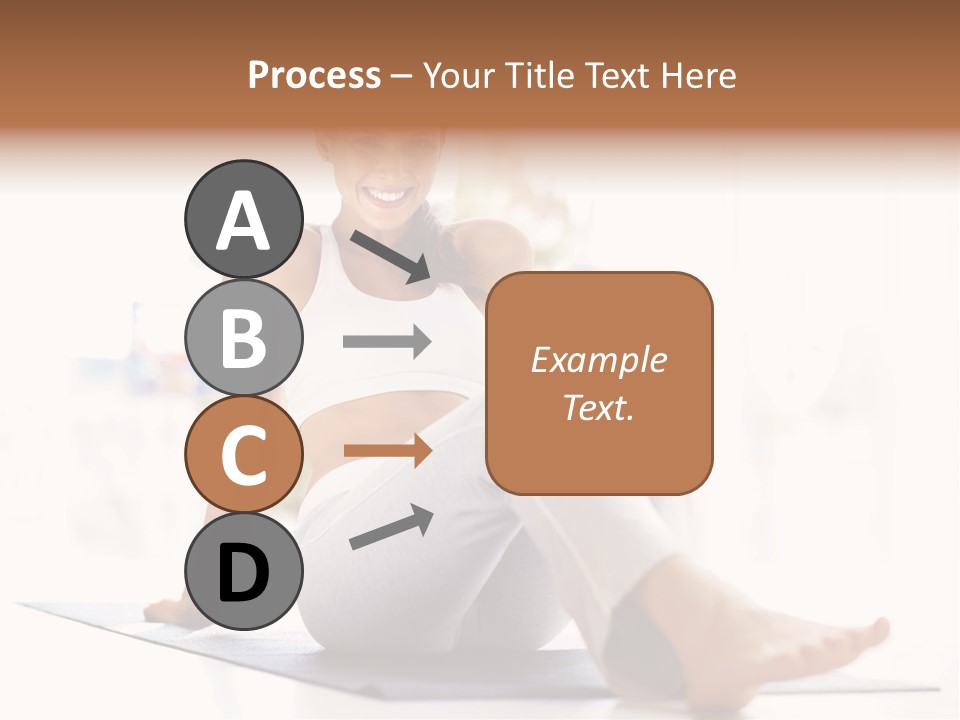 Process – Your Title Text Here

A

B

C

D

Example Text.